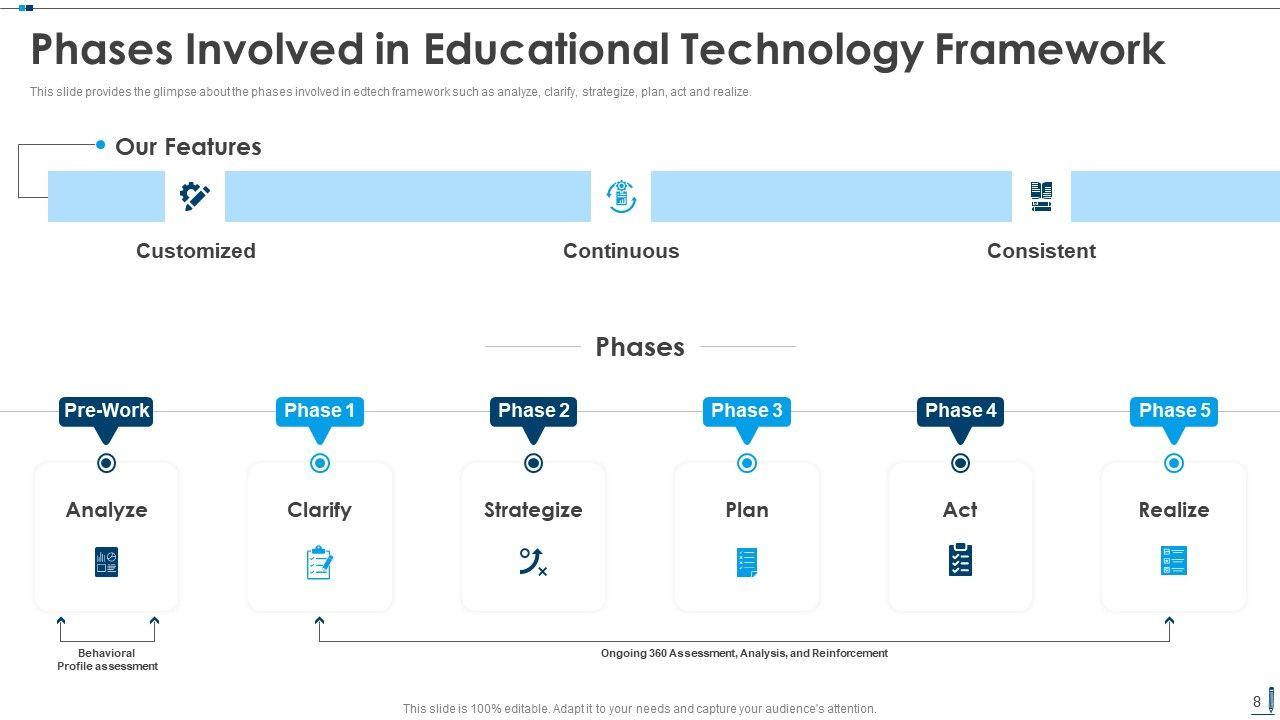 Phases Involved in Educational Technology Framework

This slide provides the glimpse about the phases involved in edtech framework such as analyze, clarify, strategize, plan, act and realize.

Our Features

Customized

Continuous

Consistent

Phases

Pre-Work

Analyze

Phase 1

Clarify

Phase 2

Strategize

Phase 3

Plan

Phase 4

Act

Phase 5

Realize

Behavioral Profile assessment

Ongoing 360 Assessment, Analysis, and Reinforcement

This slide is 100% editable. Adapt it to your needs and capture your audience's attention.

8